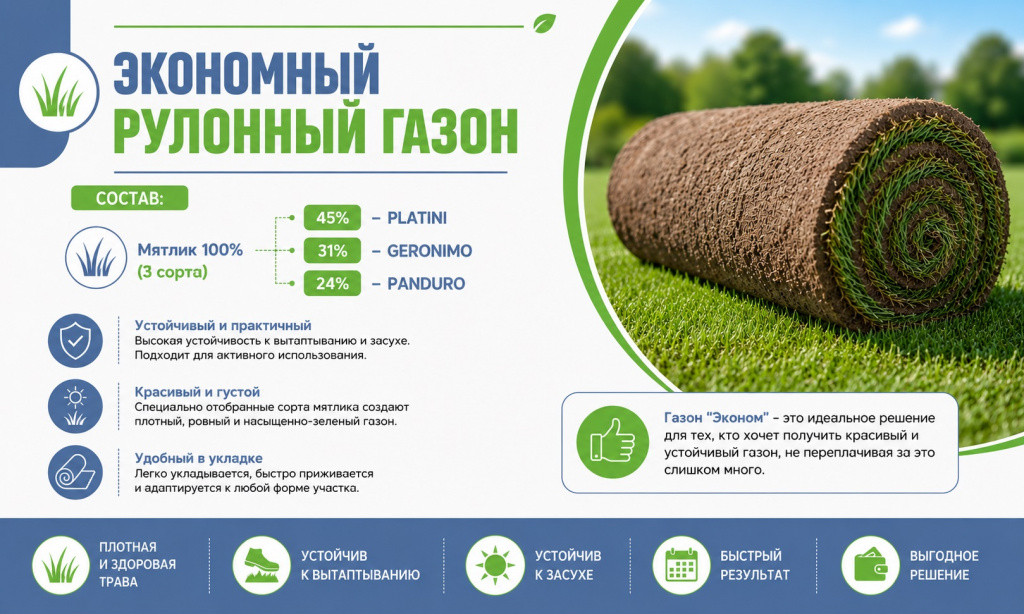 ЭКОНОМНЫЙ
РУЛОННЫЙ ГАЗОН

СОСТАВ:

Мятлик 100%
(3 сорта)

45% – PLATINI
31% – GERONIMO
24% – PANDURO

Устойчивый и практичный
Высокая устойчивость к вытаптыванию и засухе. Подходит для активного использования.

Красивый и густой
Специально отобранные сорта мятлика создают плотный, ровный и насыщенно-зеленый газон.

Удобный в укладке
Легко укладывается, быстро приживается и адаптируется к любой форме участка.

Газон "Эконом" – это идеальное решение для тех, кто хочет получить красивый и устойчивый газон, не переплачивая за это слишком много.

ПЛОТНАЯ И ЗДОРОВАЯ ТРАВА

УСТОЙЧИВ К ВЫТАПТЫВАНИЮ

УСТОЙЧИВ К ЗАСУХЕ

БЫСТРЫЙ РЕЗУЛЬТАТ

ВЫГОДНОЕ РЕШЕНИЕ